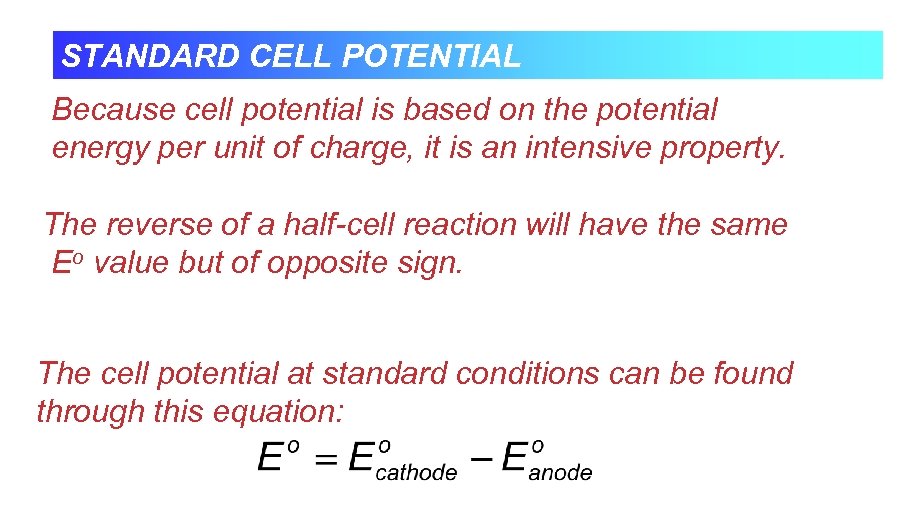 STANDARD CELL POTENTIAL

Because cell potential is based on the potential energy per unit of charge, it is an intensive property.

The reverse of a half-cell reaction will have the same $E^o$ value but of opposite sign.

The cell potential at standard conditions can be found through this equation:

$E^o = E^o_{cathode} - E^o_{anode}$